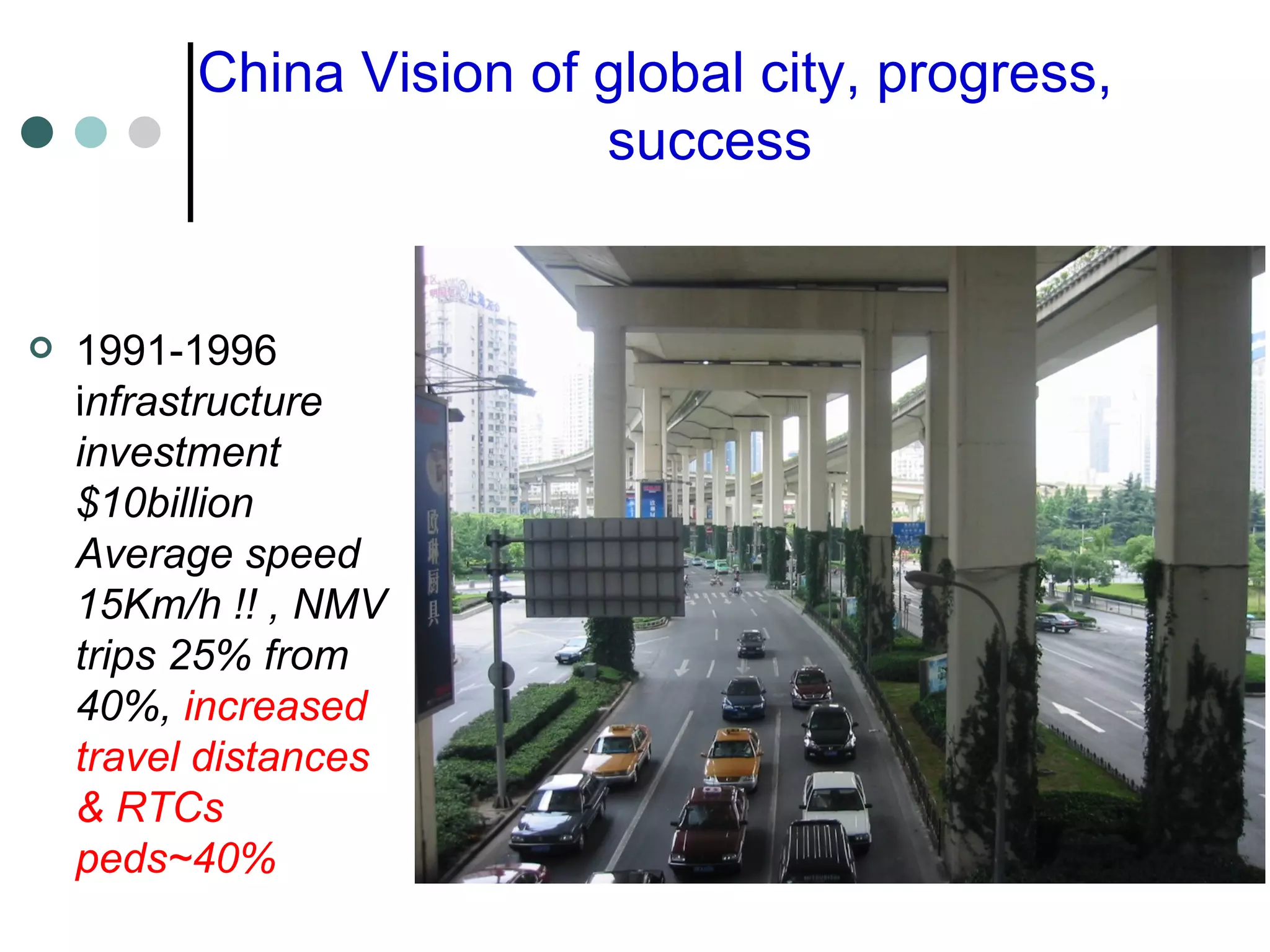 China Vision of global city, progress, success

1991-1996 infrastructure investment \$10billion Average speed 15Km/h !! , NMV trips 25% from 40%, increased travel distances & RTCs peds~40%

欧琳厨具